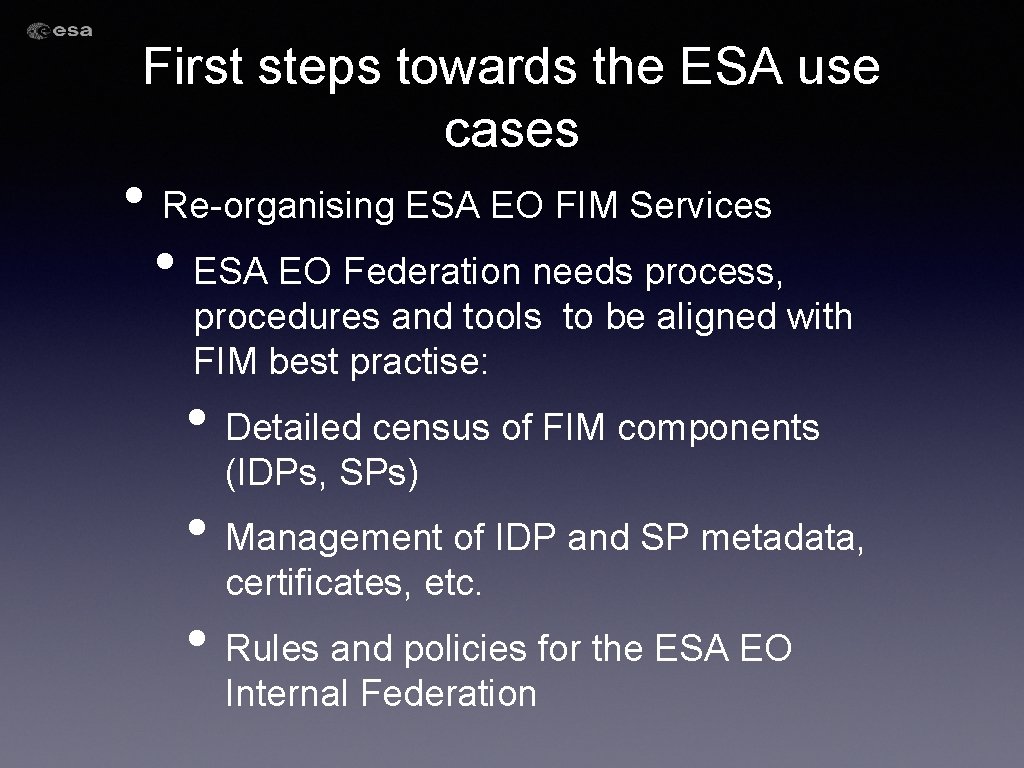 esa

First steps towards the ESA use cases

• Re-organising ESA EO FIM Services

• ESA EO Federation needs process, procedures and tools to be aligned with FIM best practise:

• Detailed census of FIM components (IDPs, SPs)

• Management of IDP and SP metadata, certificates, etc.

• Rules and policies for the ESA EO Internal Federation